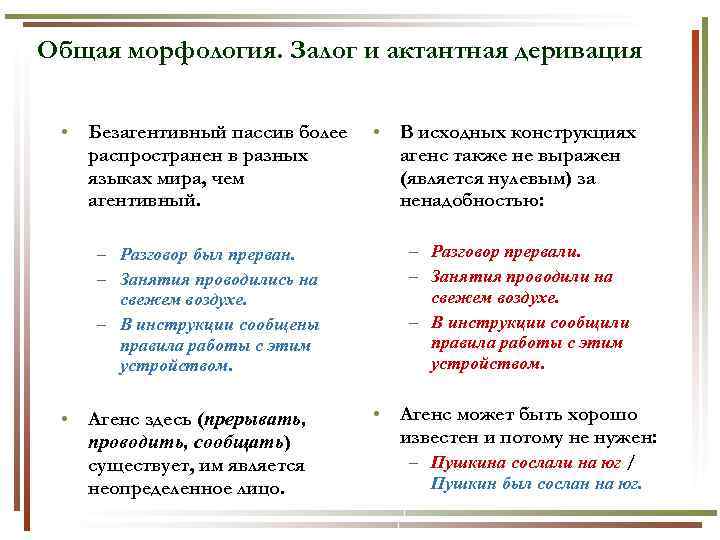 Общая морфология. Залог и актантная деривация

• Безагентивный пассив более распространен в разных языках мира, чем агентивный.

– Разговор был прерван.
– Занятия проводились на свежем воздухе.
– В инструкции сообщены правила работы с этим устройством.

• Агенс здесь (прерывать, проводить, сообщать) существует, им является неопределенное лицо.

• В исходных конструкциях агенс также не выражен (является нулевым) за ненадобностью:

– Разговор прервали.
– Занятия проводили на свежем воздухе.
– В инструкции сообщили правила работы с этим устройством.

• Агенс может быть хорошо известен и потому не нужен:
– Пушкина сослали на юг / Пушкин был сослан на юг.